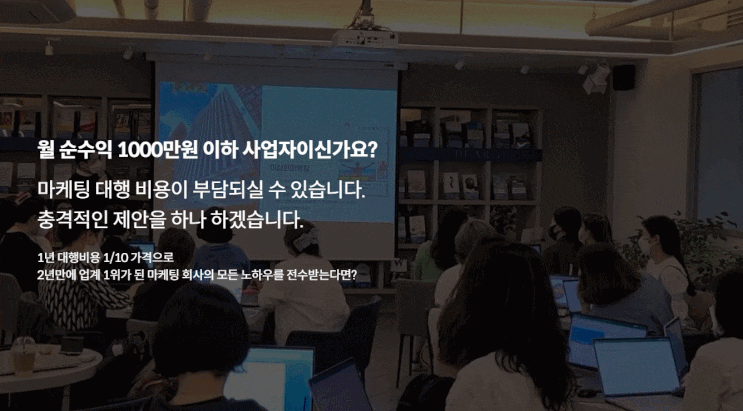 월 순수익 1000만원 이하 사업자이신가요?

마케팅 대행 비용이 부담되실 수 있습니다.
충격적인 제안을 하나 하겠습니다.

1년 대행비용 1/10 가격으로
2년만에 업계 1위가 된 마케팅 회사의 모든 노하우를 전수받는다면?